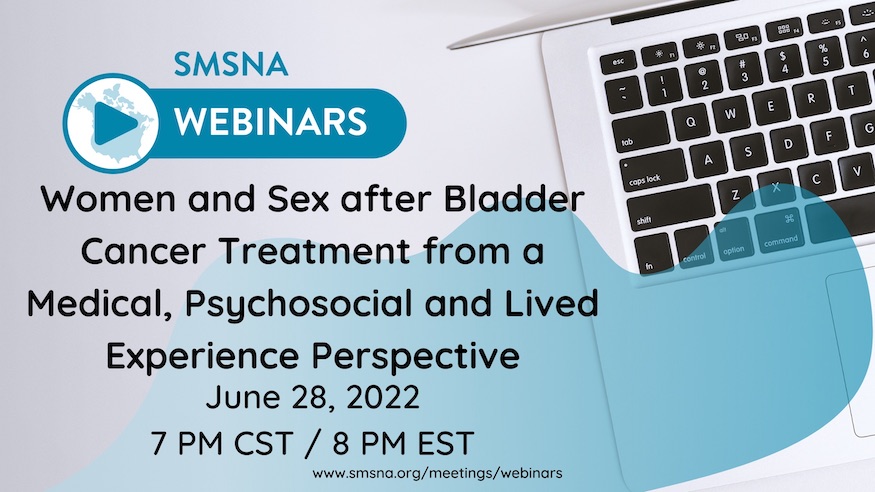 SMSNA

WEBINARS

Women and Sex after Bladder Cancer Treatment from a Medical, Psychosocial and Lived Experience Perspective

June 28, 2022

7 PM CST / 8 PM EST

www.smsna.org/meetings/webinars

esc F1 F2 F3 F4
~ ` ! 1 @ 2 # 3 $ 4 % 5 ^ 6
tab Q W E R T
caps lock A S D F G
shift Z X C V
fn control alt option ⌘ command